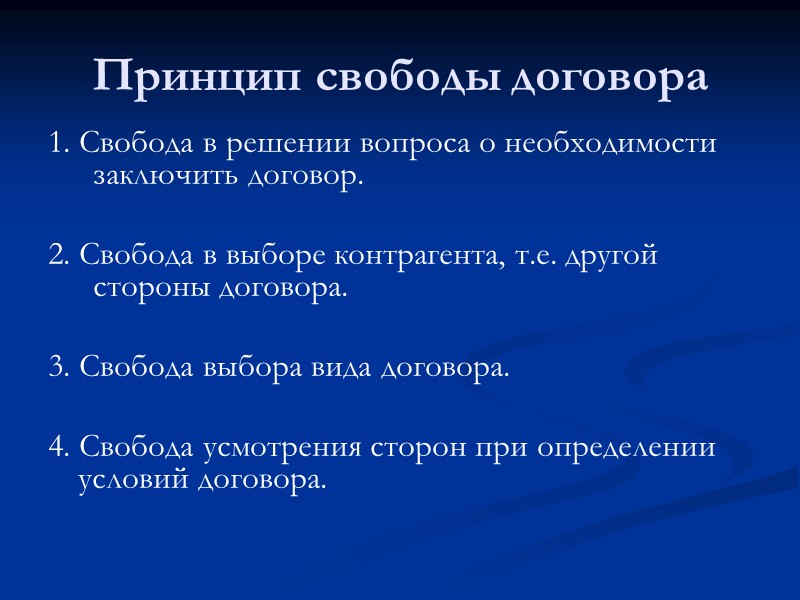 Принцип свободы договора

1. Свобода в решении вопроса о необходимости заключить договор.

2. Свобода в выборе контрагента, т.е. другой стороны договора.

3. Свобода выбора вида договора.

4. Свобода усмотрения сторон при определении условий договора.